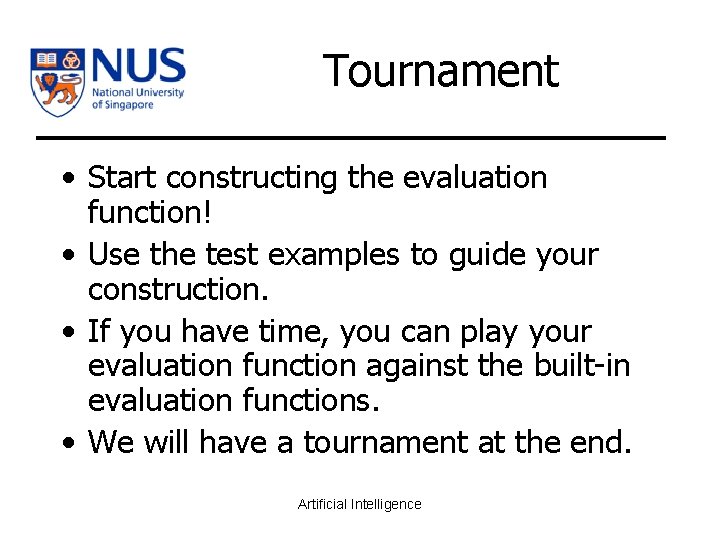 NUS
National University of Singapore

Tournament

• Start constructing the evaluation function!
• Use the test examples to guide your construction.
• If you have time, you can play your evaluation function against the built-in evaluation functions.
• We will have a tournament at the end.

Artificial Intelligence